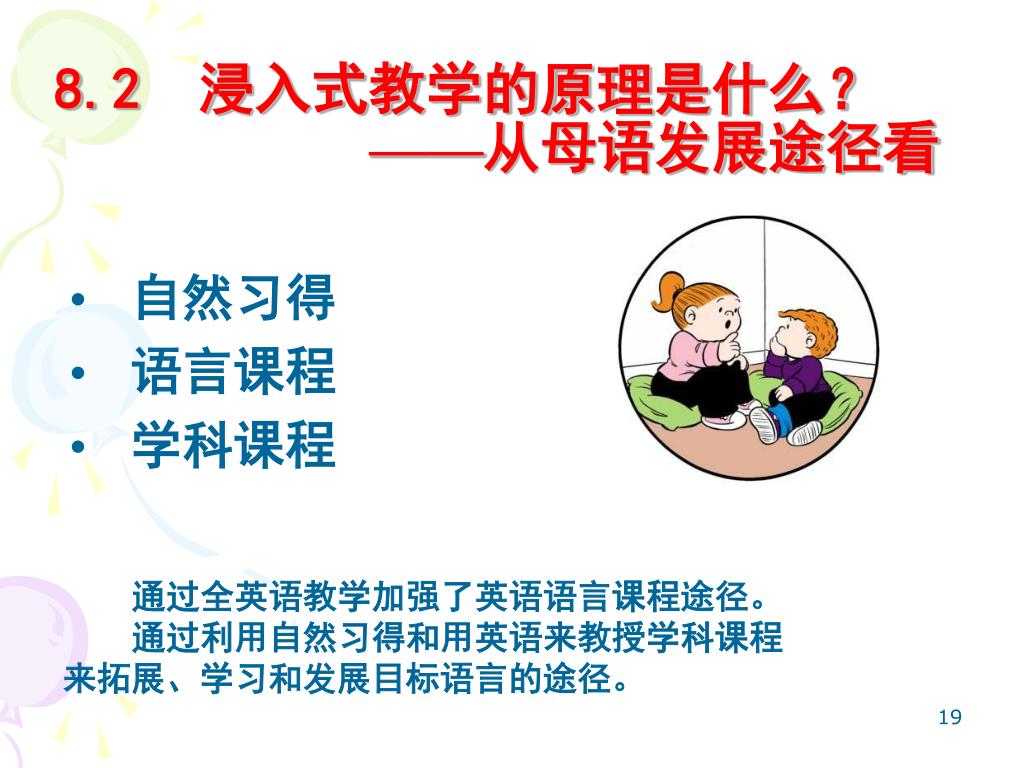 8.2　浸入式教学的原理是什么？
——从母语发展途径看

• 自然习得
• 语言课程
• 学科课程

通过全英语教学加强了英语语言课程途径。

通过利用自然习得和用英语来教授学科课程来拓展、学习和发展目标语言的途径。

19